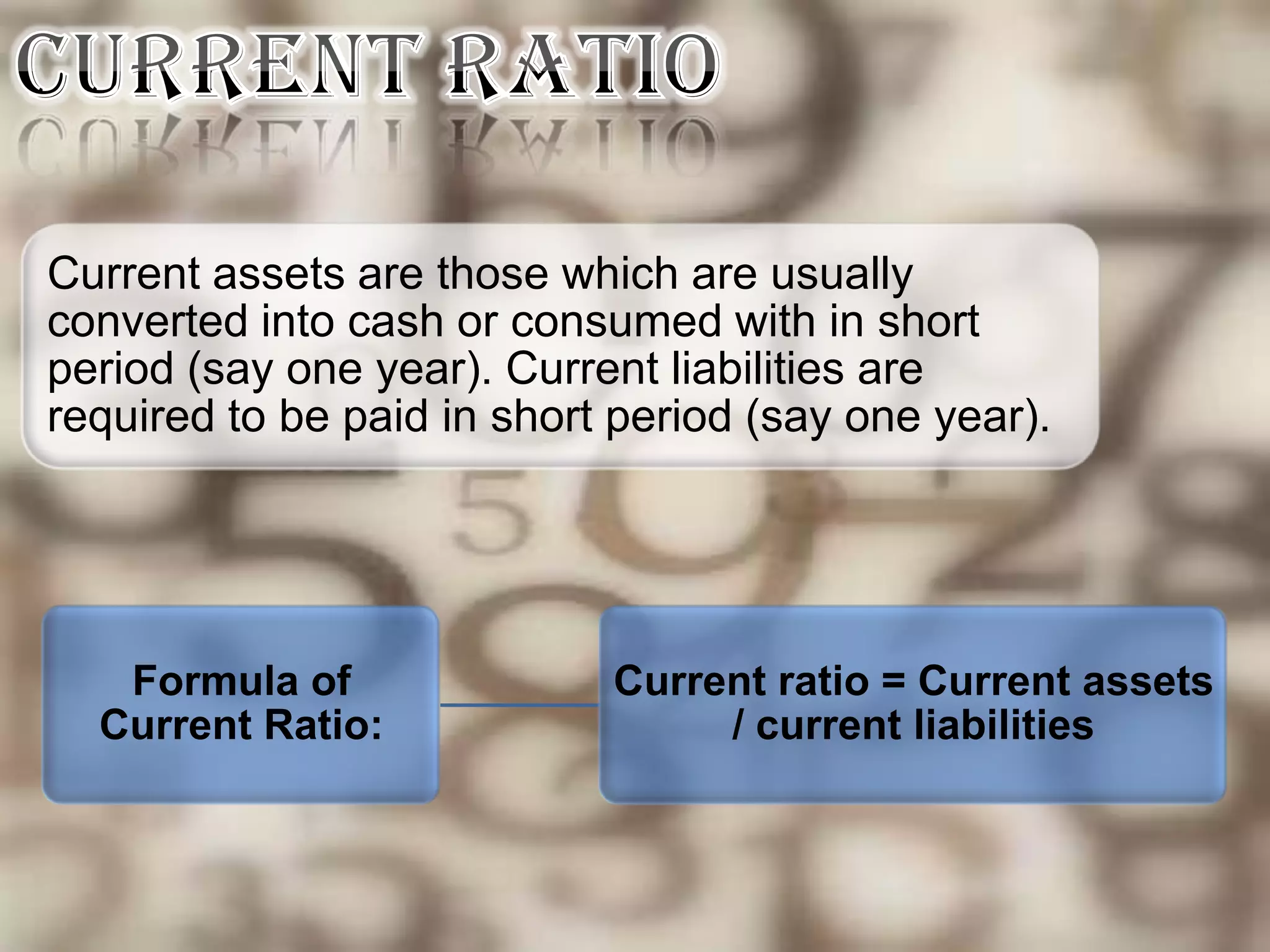 CURRENT RATIO

Current assets are those which are usually converted into cash or consumed with in short period (say one year). Current liabilities are required to be paid in short period (say one year).

Formula of Current Ratio:

Current ratio = Current assets / current liabilities